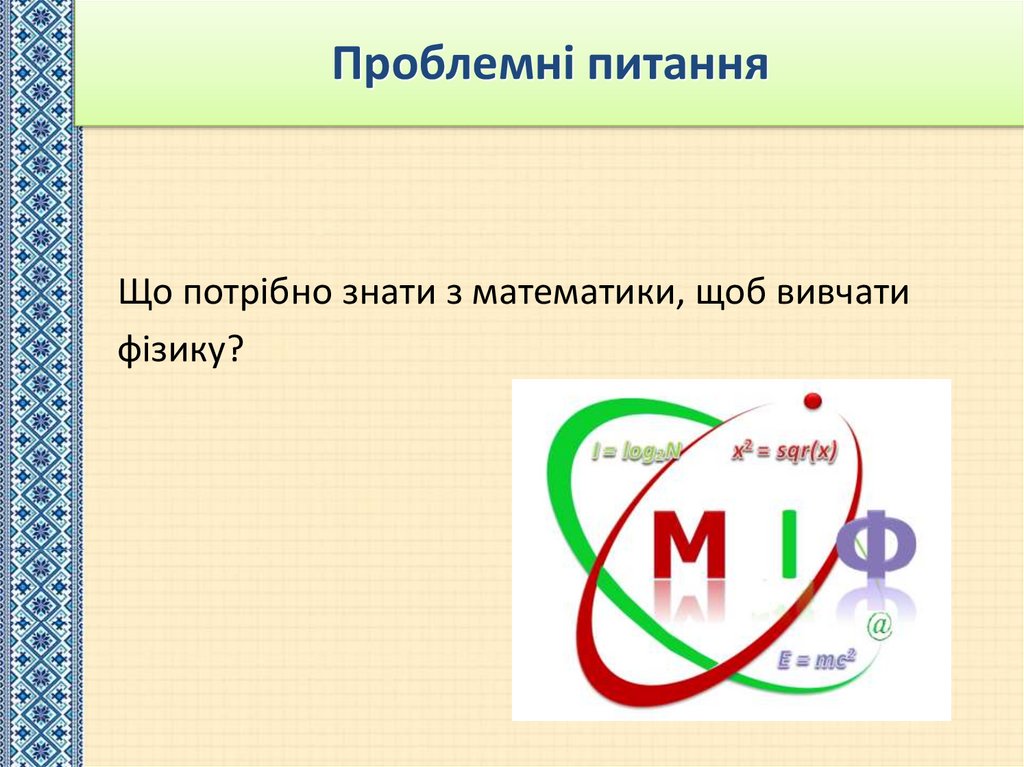 Проблемні питання

Що потрібно знати з математики, щоб вивчати фізику?

$I = log_2N$ $x^2 = sqr(x)$

М І Ф

@

$E = mc^2$